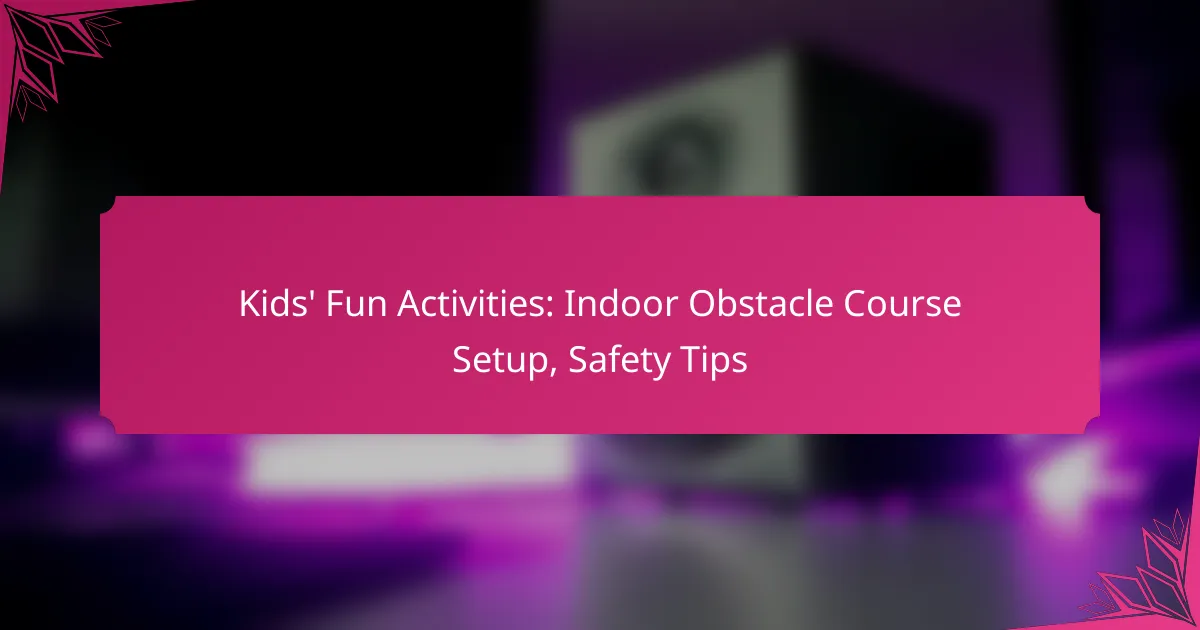 Kids' Fun Activities: Indoor Obstacle Course Setup, Safety Tips